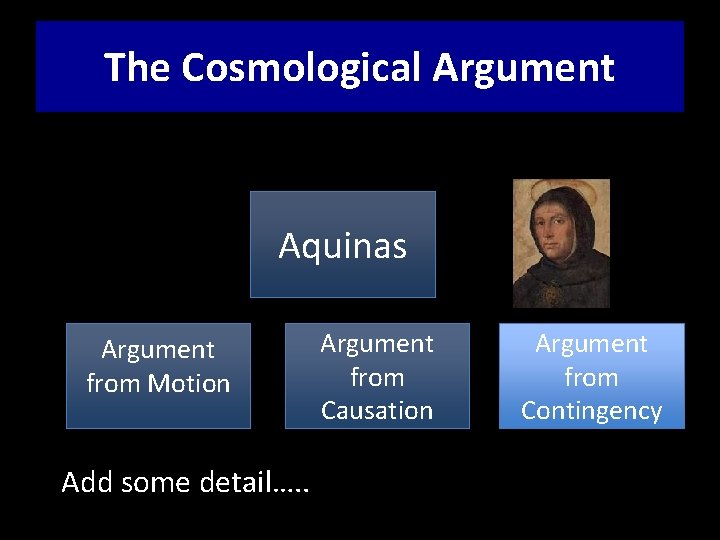 The Cosmological Argument

Aquinas

Argument from Motion

Argument from Causation

Argument from Contingency

Add some detail…..